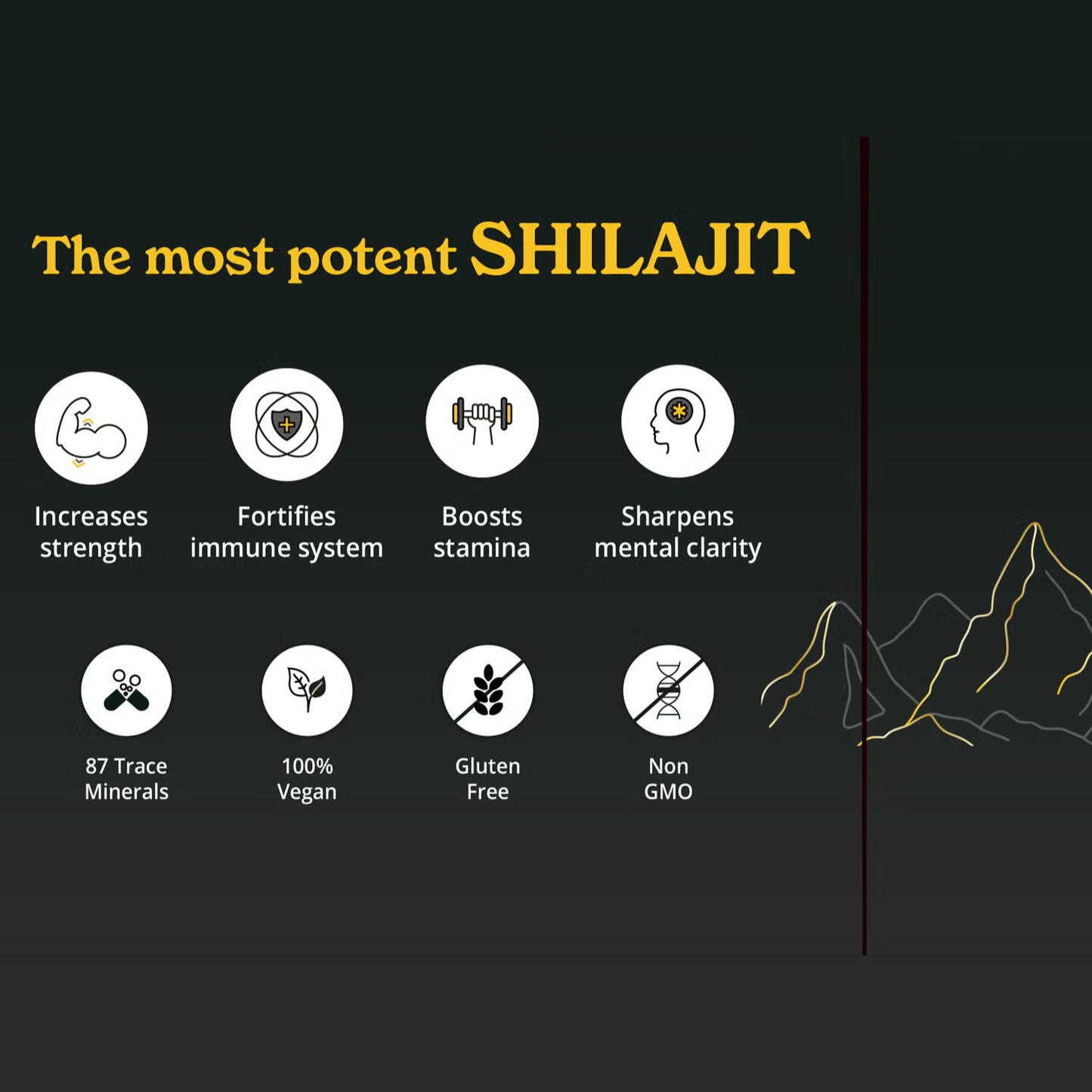 The most potent SHILAJIT

Increases strength

Fortifies immune system

Boosts stamina

Sharpens mental clarity

87 Trace Minerals

100% Vegan

Gluten Free

Non GMO